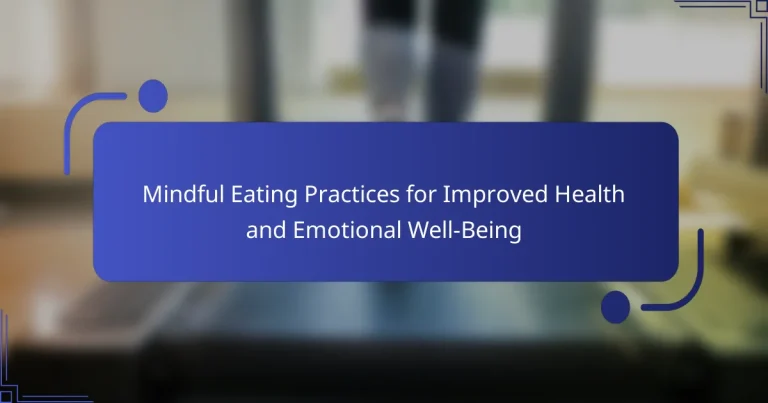 Mindful Eating Practices for Improved Health and Emotional Well-Being